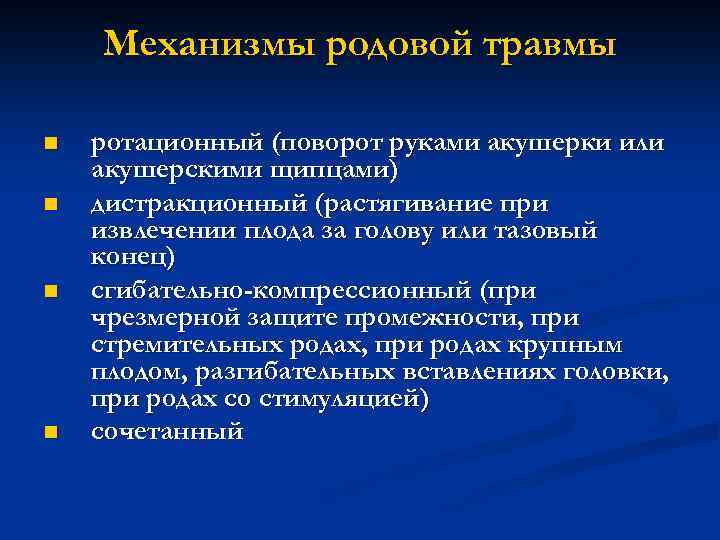 Механизмы родовой травмы

- ротационный (поворот руками акушерки или акушерскими щипцами)
- дистракционный (растягивание при извлечении плода за голову или тазовый конец)
- сгибательно-компрессионный (при чрезмерной защите промежности, при стремительных родах, при родах крупным плодом, разгибательных вставлениях головки, при родах со стимуляцией)
- сочетанный